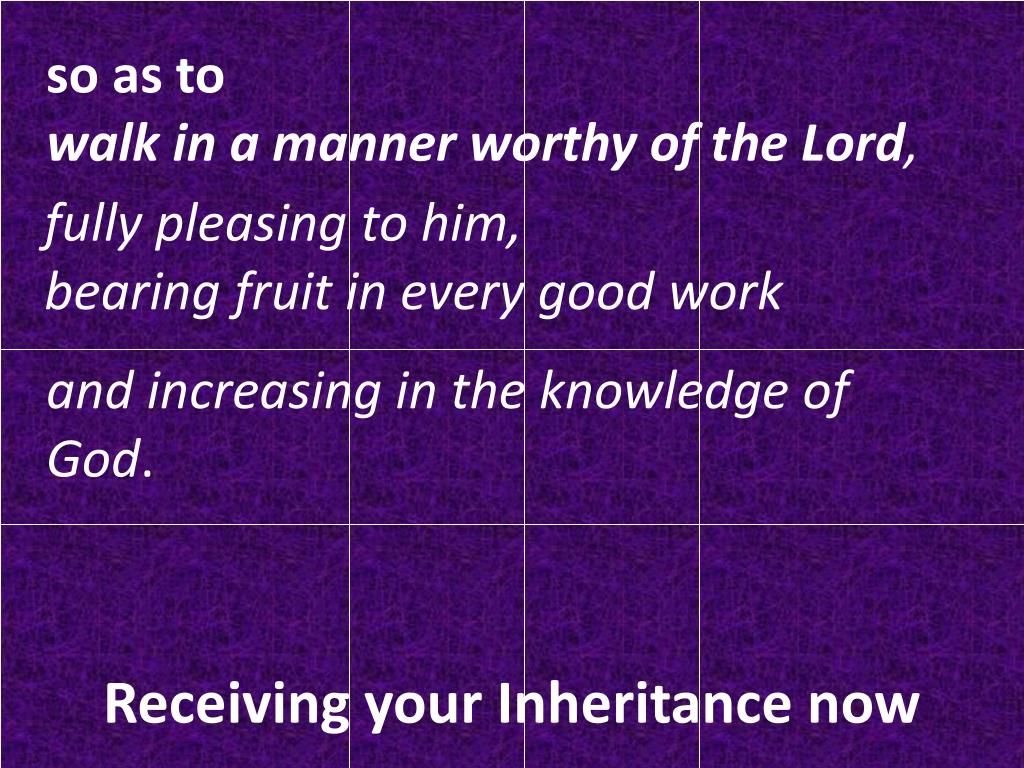 so as to
walk in a manner worthy of the Lord,
fully pleasing to him,
bearing fruit in every good work
and increasing in the knowledge of God.

Receiving your Inheritance now